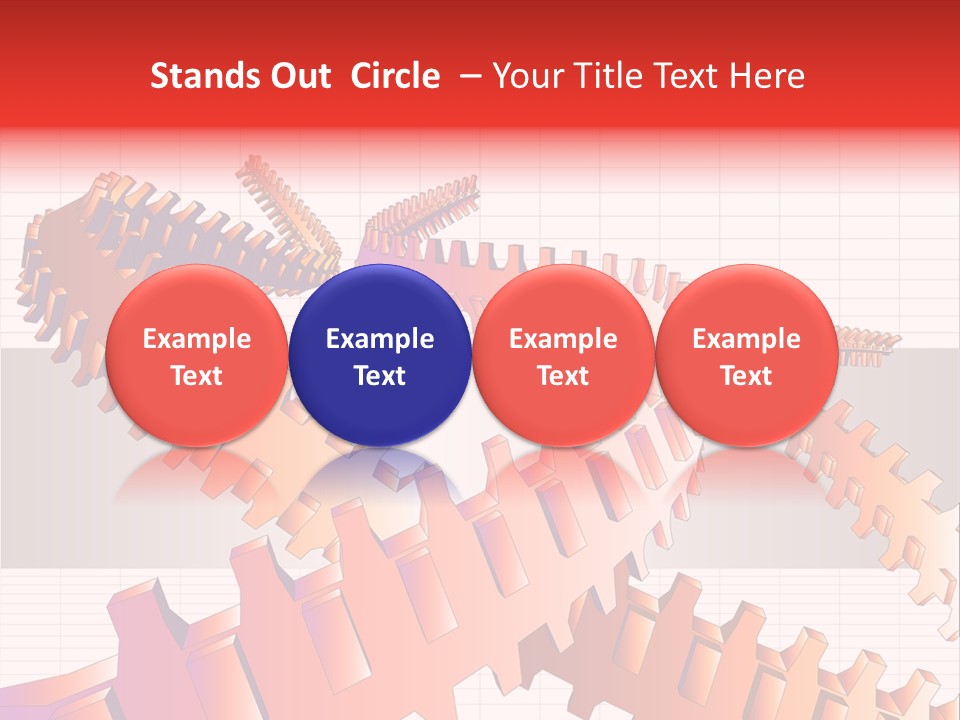 Stands Out Circle – Your Title Text Here

Example Text

Example Text

Example Text

Example Text